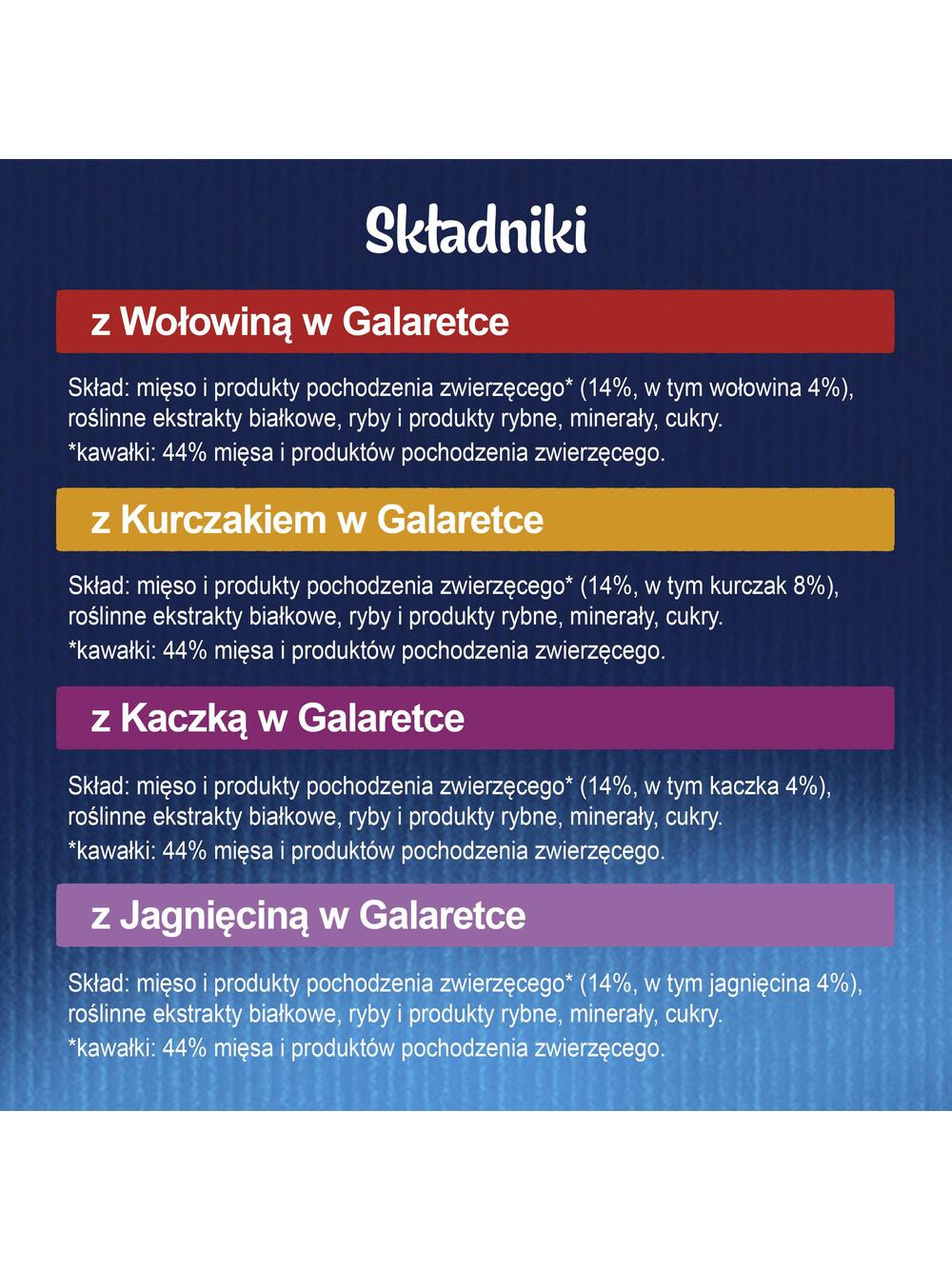 Składniki

z Wołowiną w Galaretce

Skład: mięso i produkty pochodzenia zwierzęcego* (14%, w tym wołowina 4%), roślinne ekstrakty białkowe, ryby i produkty rybne, minerały, cukry.
*kawałki: 44% mięsa i produktów pochodzenia zwierzęcego.

z Kurczakiem w Galaretce

Skład: mięso i produkty pochodzenia zwierzęcego* (14%, w tym kurczak 8%), roślinne ekstrakty białkowe, ryby i produkty rybne, minerały, cukry.
*kawałki: 44% mięsa i produktów pochodzenia zwierzęcego.

z Kaczką w Galaretce

Skład: mięso i produkty pochodzenia zwierzęcego* (14%, w tym kaczka 4%), roślinne ekstrakty białkowe, ryby i produkty rybne, minerały, cukry.
*kawałki: 44% mięsa i produktów pochodzenia zwierzęcego.

z Jagnięciną w Galaretce

Skład: mięso i produkty pochodzenia zwierzęcego* (14%, w tym jagnięcina 4%), roślinne ekstrakty białkowe, ryby i produkty rybne, minerały, cukry.
*kawałki: 44% mięsa i produktów pochodzenia zwierzęcego.